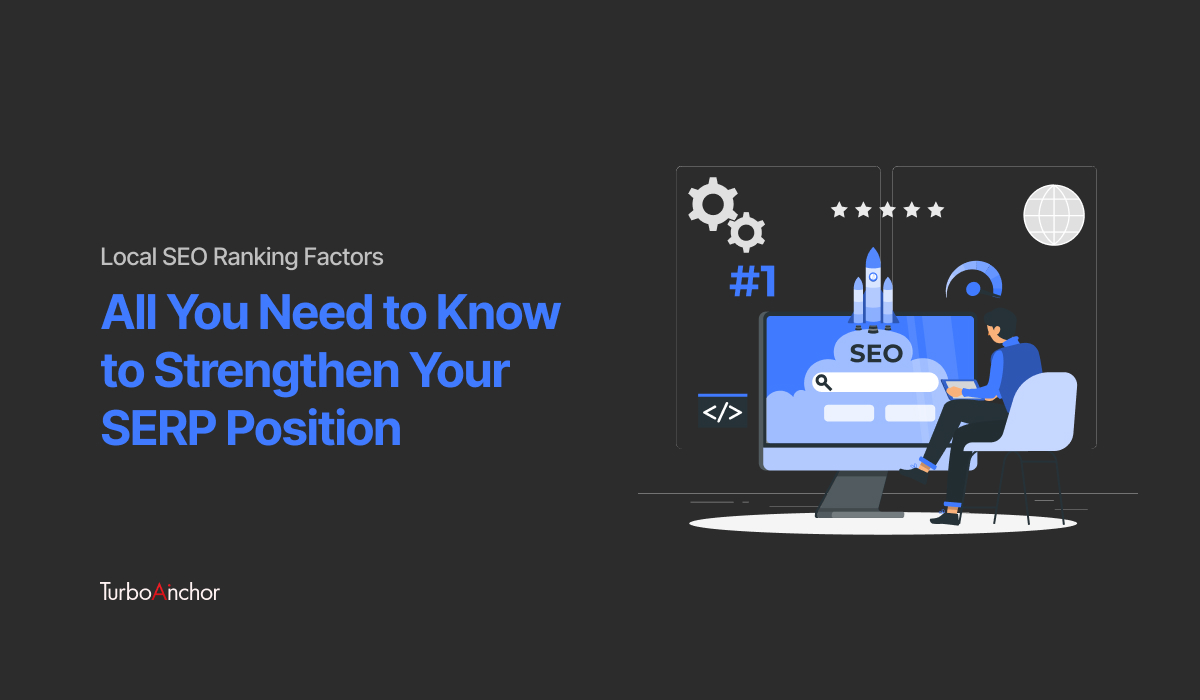 Local SEO Ranking Factors

All You Need to Know to Strengthen Your SERP Position

#1

SEO

</>

TurboAnchor